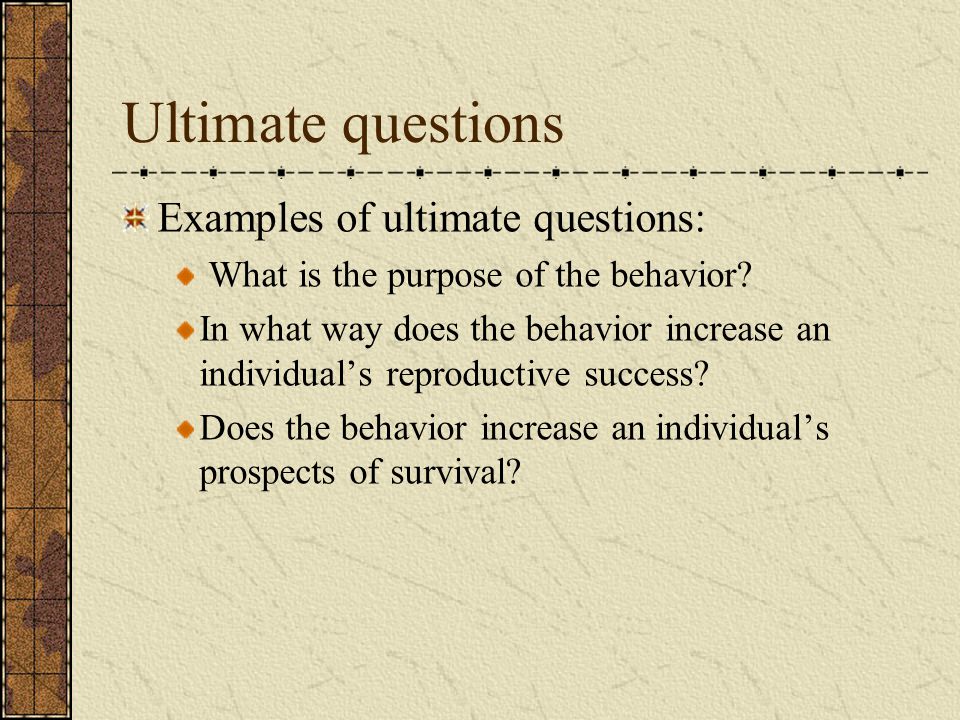 Ultimate questions

Examples of ultimate questions:

What is the purpose of the behavior?

In what way does the behavior increase an individual’s reproductive success?

Does the behavior increase an individual’s prospects of survival?